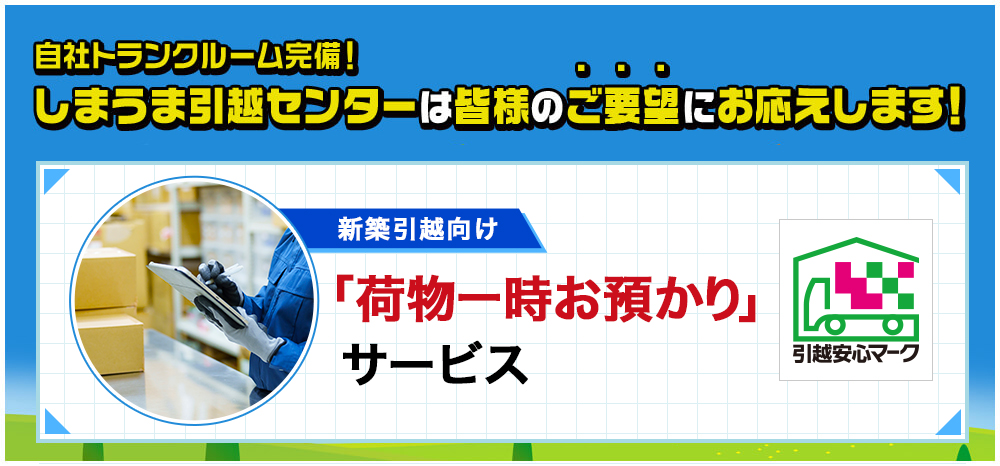 自社トランクルーム完備！
しまうま引越センターは皆様のご要望にお応えします！

新築引越向け
「荷物一時お預かり」サービス

引越安心マーク